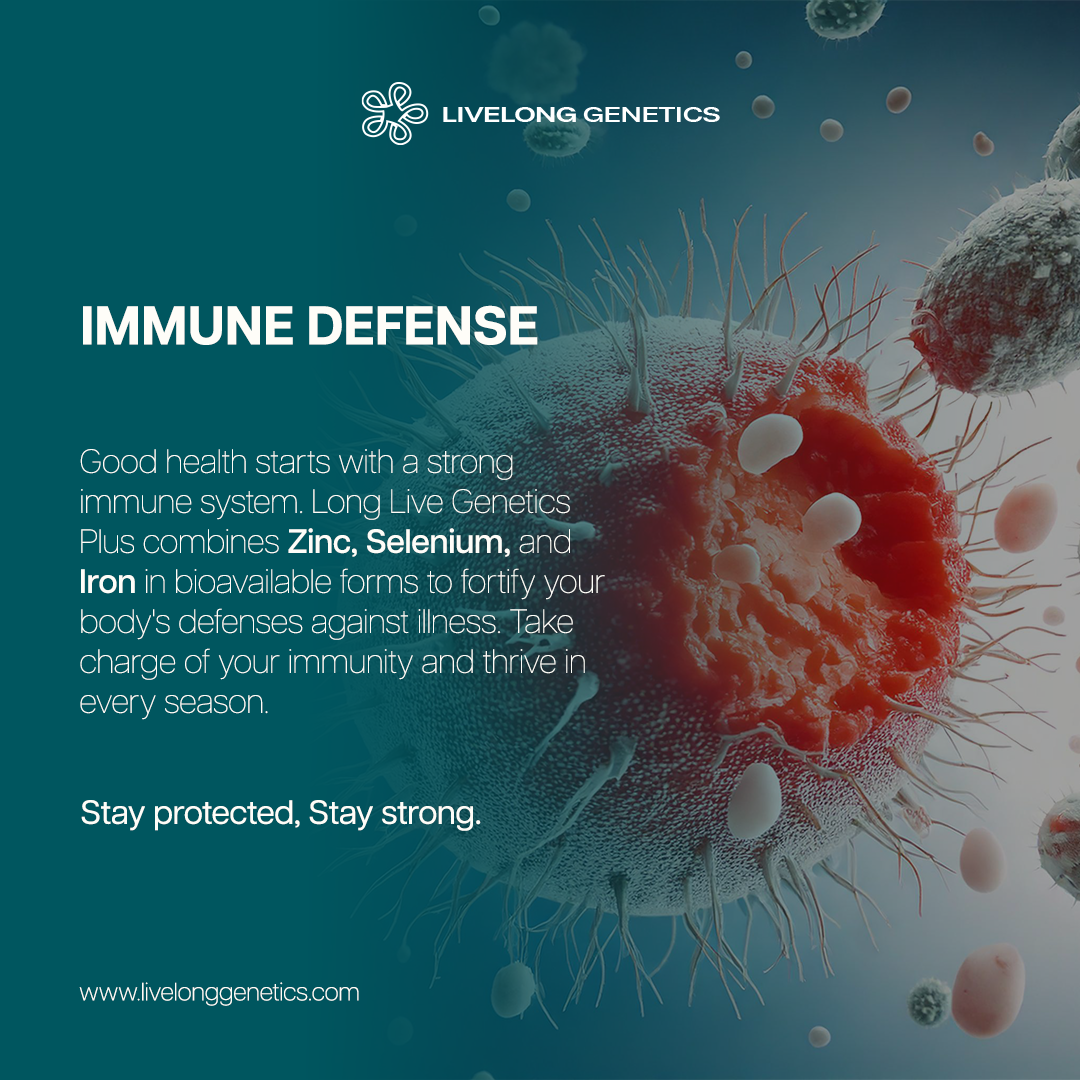 LIVELONG GENETICS

IMMUNE DEFENSE

Good health starts with a strong immune system. Long Live Genetics Plus combines Zinc, Selenium, and Iron in bioavailable forms to fortify your body's defenses against illness. Take charge of your immunity and thrive in every season.

Stay protected, Stay strong.

www.livelonggenetics.com